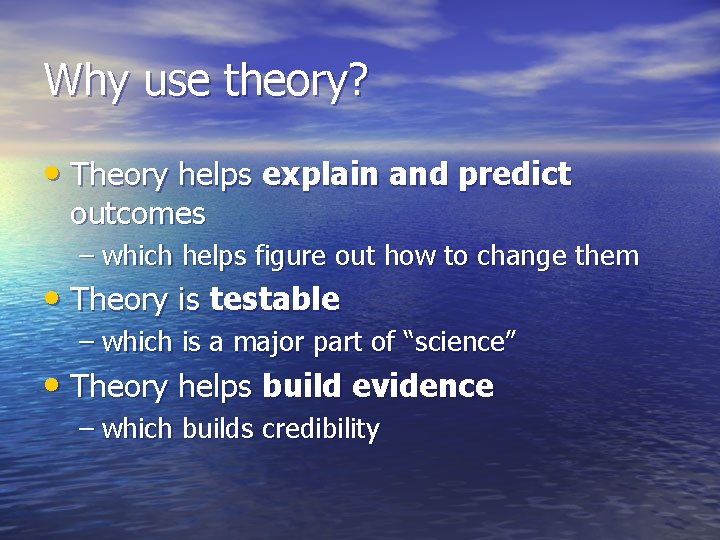 Why use theory?

• Theory helps explain and predict outcomes
– which helps figure out how to change them
• Theory is testable
– which is a major part of "science"
• Theory helps build evidence
– which builds credibility